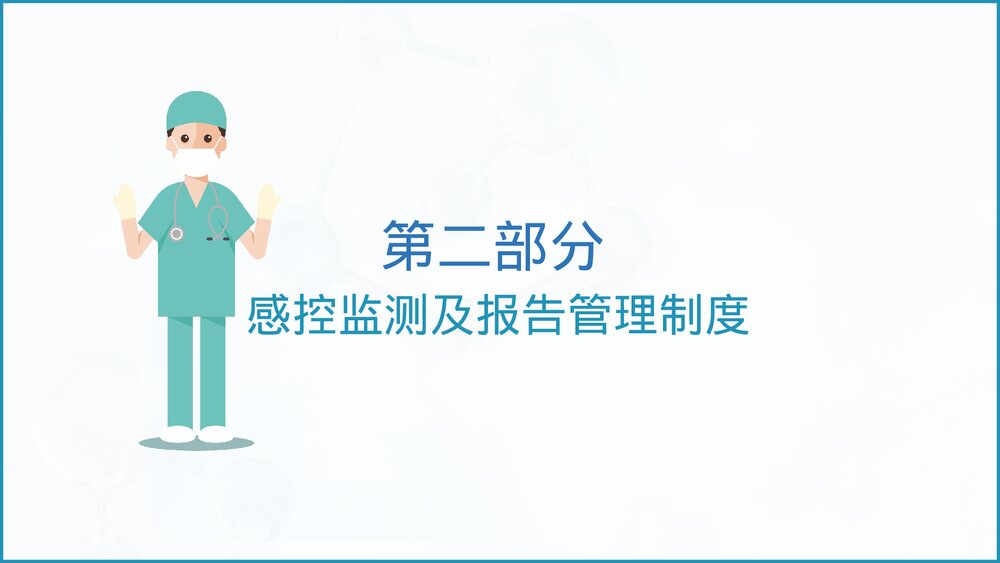 第二部分

感控监测及报告管理制度